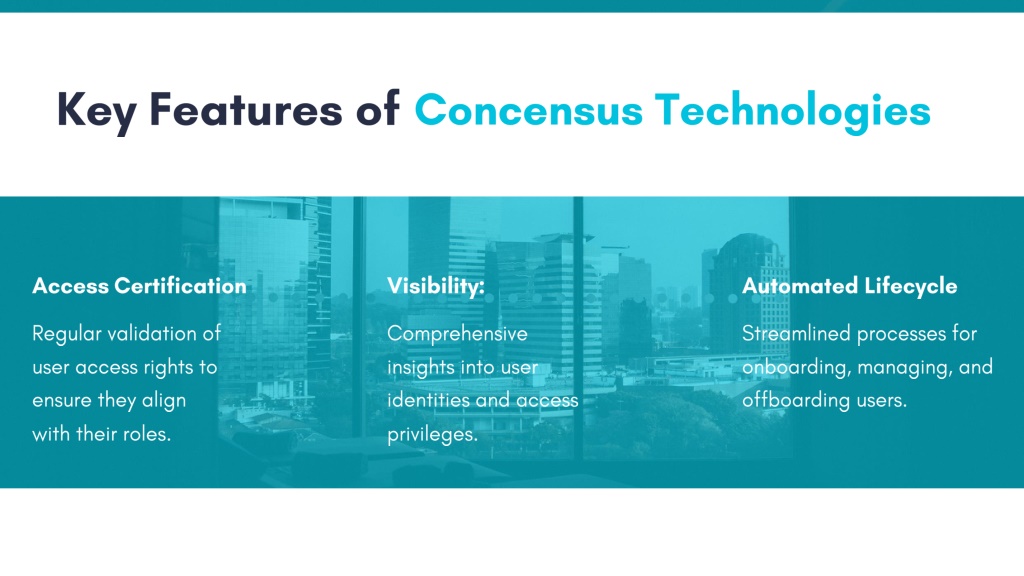 Key Features of Concensus Technologies

Access Certification

Regular validation of user access rights to ensure they align with their roles.

Visibility:

Comprehensive insights into user identities and access privileges.

Automated Lifecycle

Streamlined processes for onboarding, managing, and offboarding users.